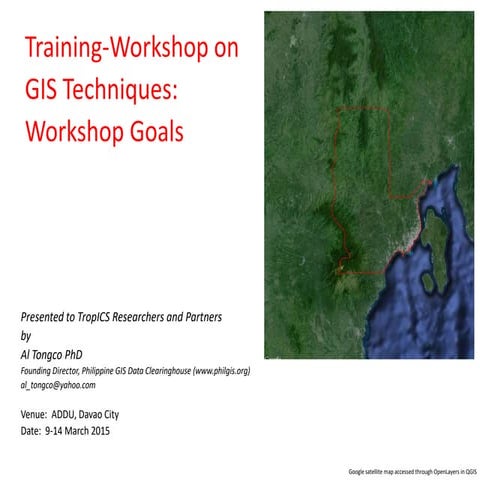 Training-Workshop on GIS Techniques: Workshop Goals

Presented to TropICS Researchers and Partners
by
Al Tongco PhD
Founding Director, Philippine GIS Data Clearinghouse (www.philgis.org)
al_tongco@yahoo.com

Venue: ADDU, Davao City
Date: 9-14 March 2015

Google satellite map accessed through OpenLayers in QGIS